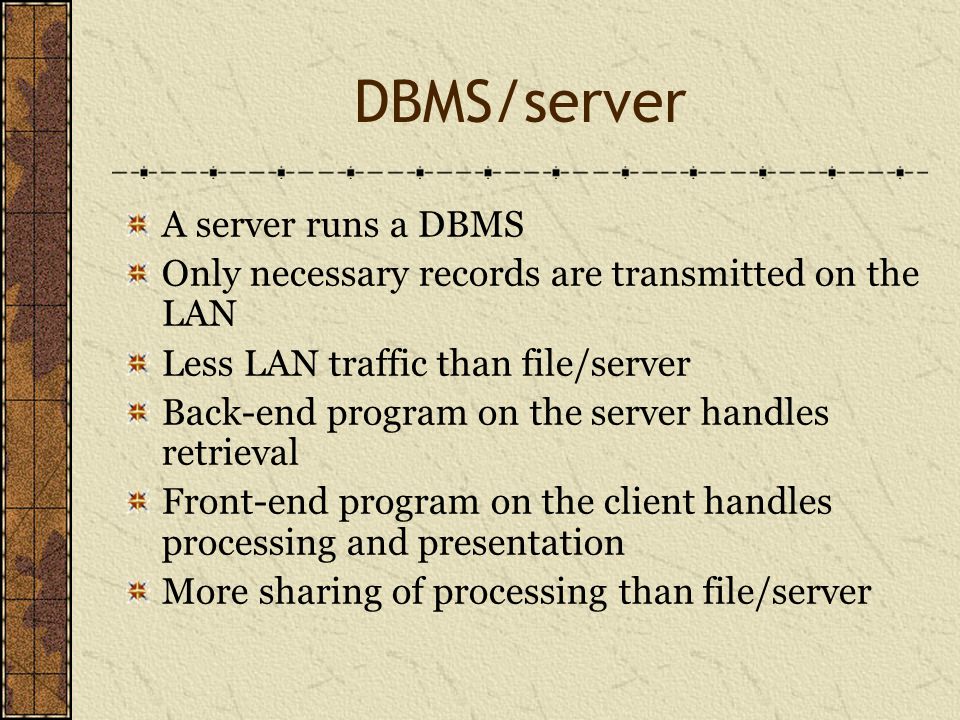 DBMS/server

A server runs a DBMS
Only necessary records are transmitted on the LAN
Less LAN traffic than file/server
Back-end program on the server handles retrieval
Front-end program on the client handles processing and presentation
More sharing of processing than file/server